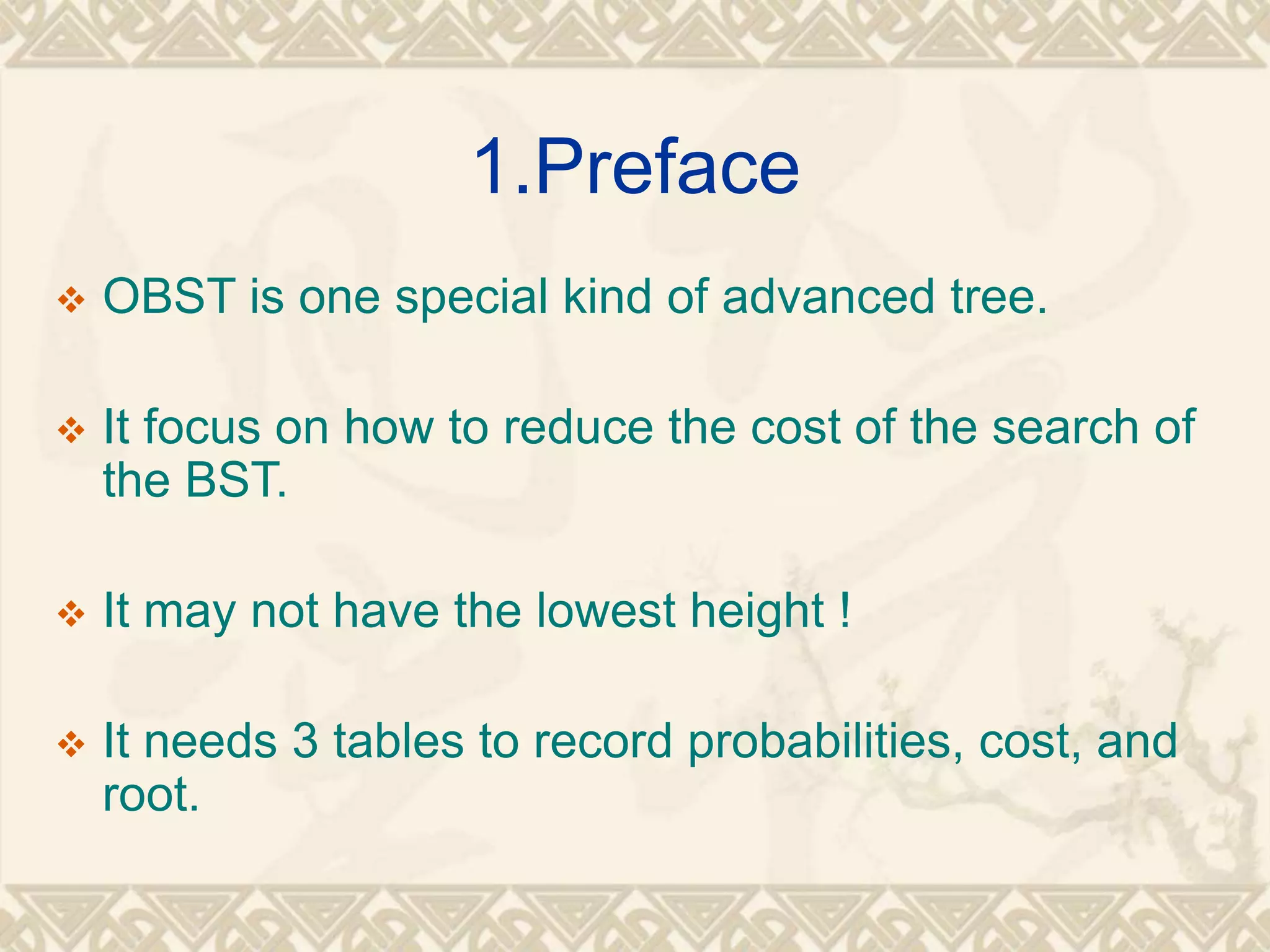 1.Preface

❖ OBST is one special kind of advanced tree.

❖ It focus on how to reduce the cost of the search of the BST.

❖ It may not have the lowest height !

❖ It needs 3 tables to record probabilities, cost, and root.